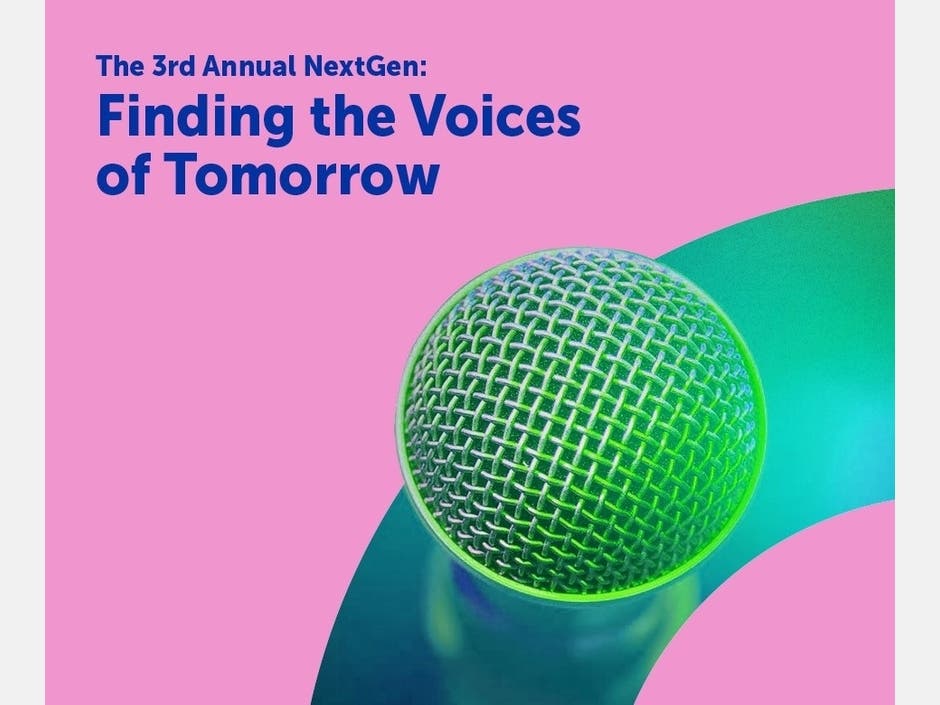 The 3rd Annual NextGen:
Finding the Voices of Tomorrow